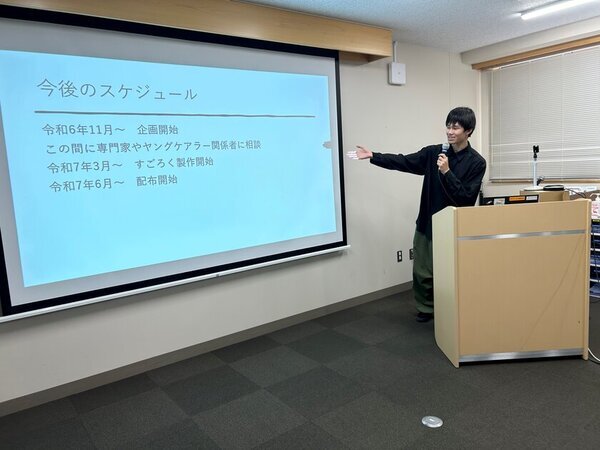 今後のスケジュール

令和6年11月～　企画開始
この間に専門家やヤングケアラー関係者に相談
令和7年3月～　すごろく製作開始
令和7年6月～　配布開始